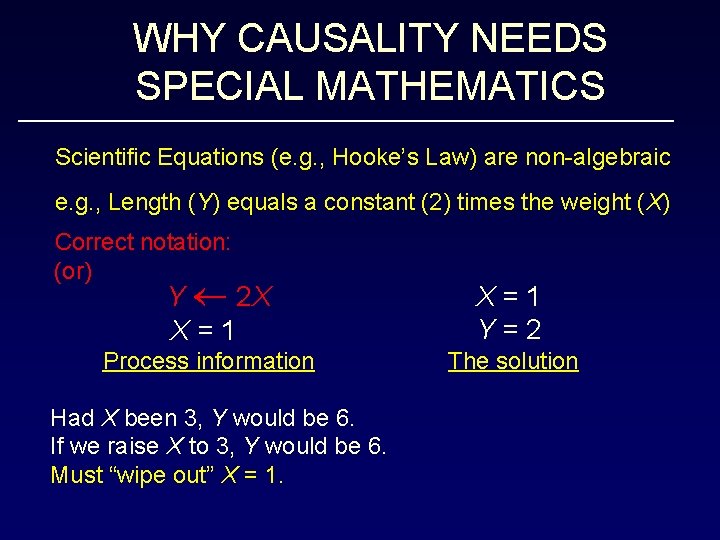 WHY CAUSALITY NEEDS SPECIAL MATHEMATICS

Scientific Equations (e.g., Hooke's Law) are non-algebraic

e.g., Length ($Y$) equals a constant (2) times the weight ($X$)

Correct notation:
(or)

$Y \leftarrow 2X$
$X = 1$
Process information

$X = 1$
$Y = 2$
The solution

Had $X$ been 3, $Y$ would be 6.
If we raise $X$ to 3, $Y$ would be 6.
Must "wipe out" $X = 1$.